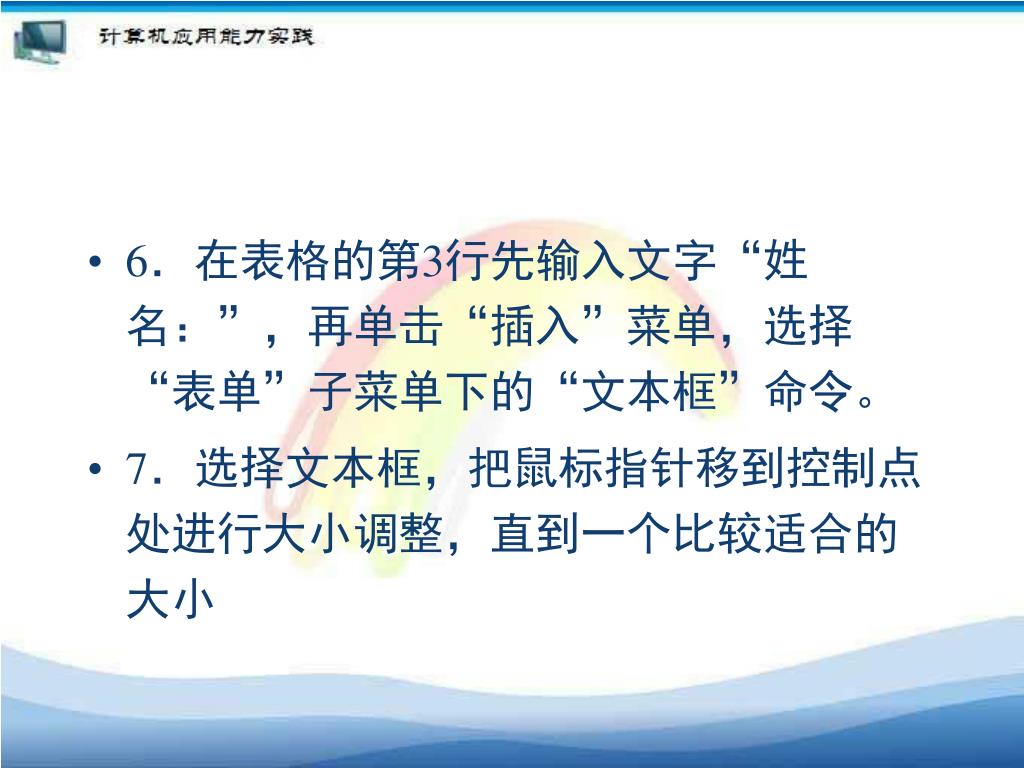 计算机应用能力实践

• 6．在表格的第3行先输入文字“姓名：”，再单击“插入”菜单，选择“表单”子菜单下的“文本框”命令。

• 7．选择文本框，把鼠标指针移到控制点处进行大小调整，直到一个比较适合的大小